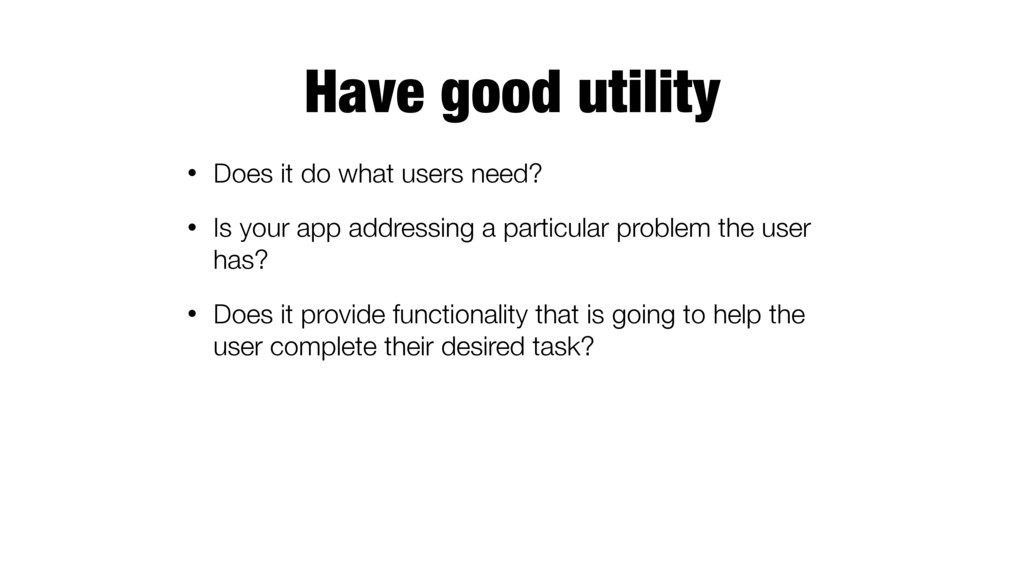 Have good utility

• Does it do what users need?

• Is your app addressing a particular problem the user has?

• Does it provide functionality that is going to help the user complete their desired task?